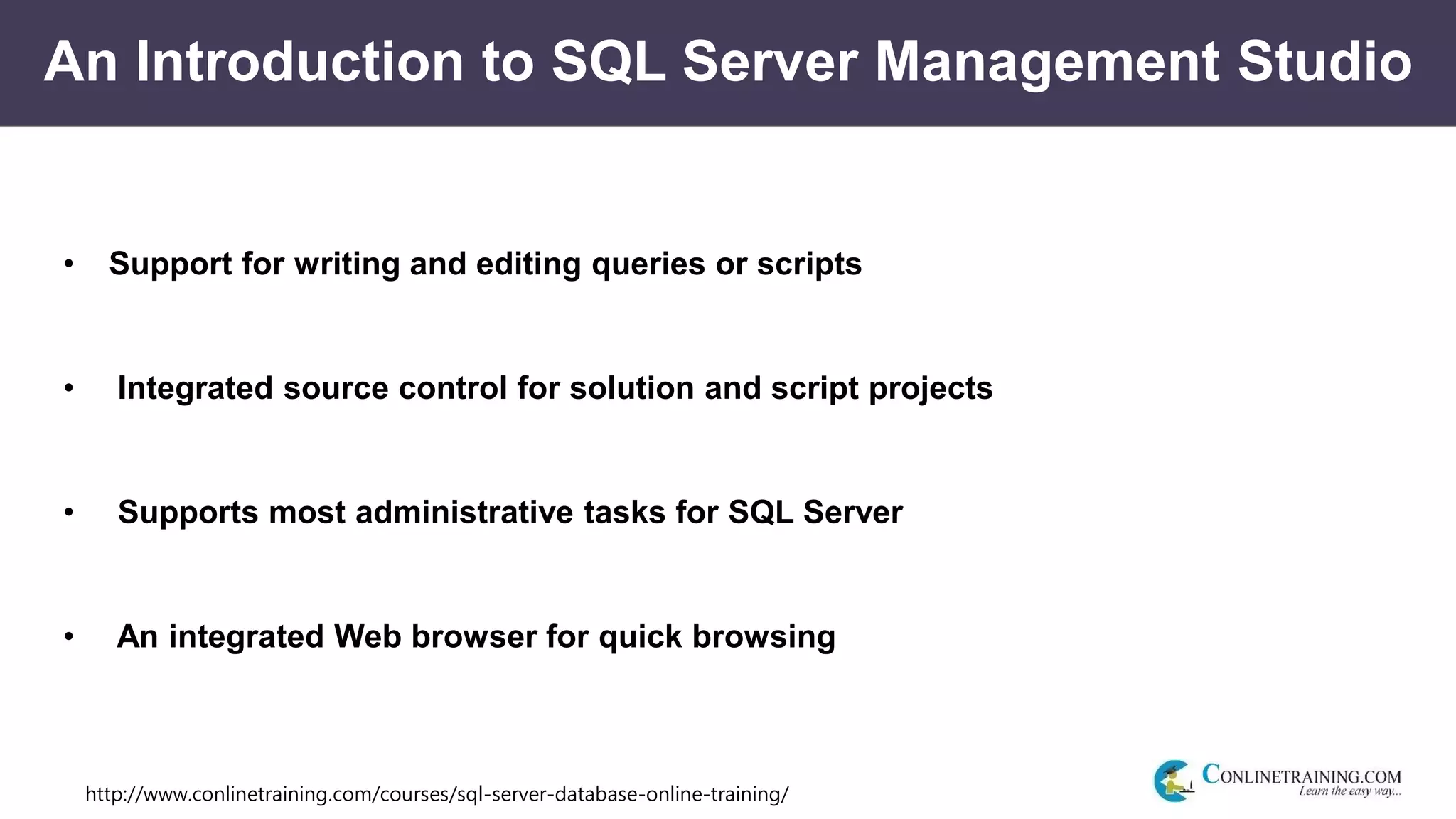 An Introduction to SQL Server Management Studio

• Support for writing and editing queries or scripts

• Integrated source control for solution and script projects

• Supports most administrative tasks for SQL Server

• An integrated Web browser for quick browsing

http://www.conlinetraining.com/courses/sql-server-database-online-training/

CONLINETRAINING.COM
Learn the easy way...